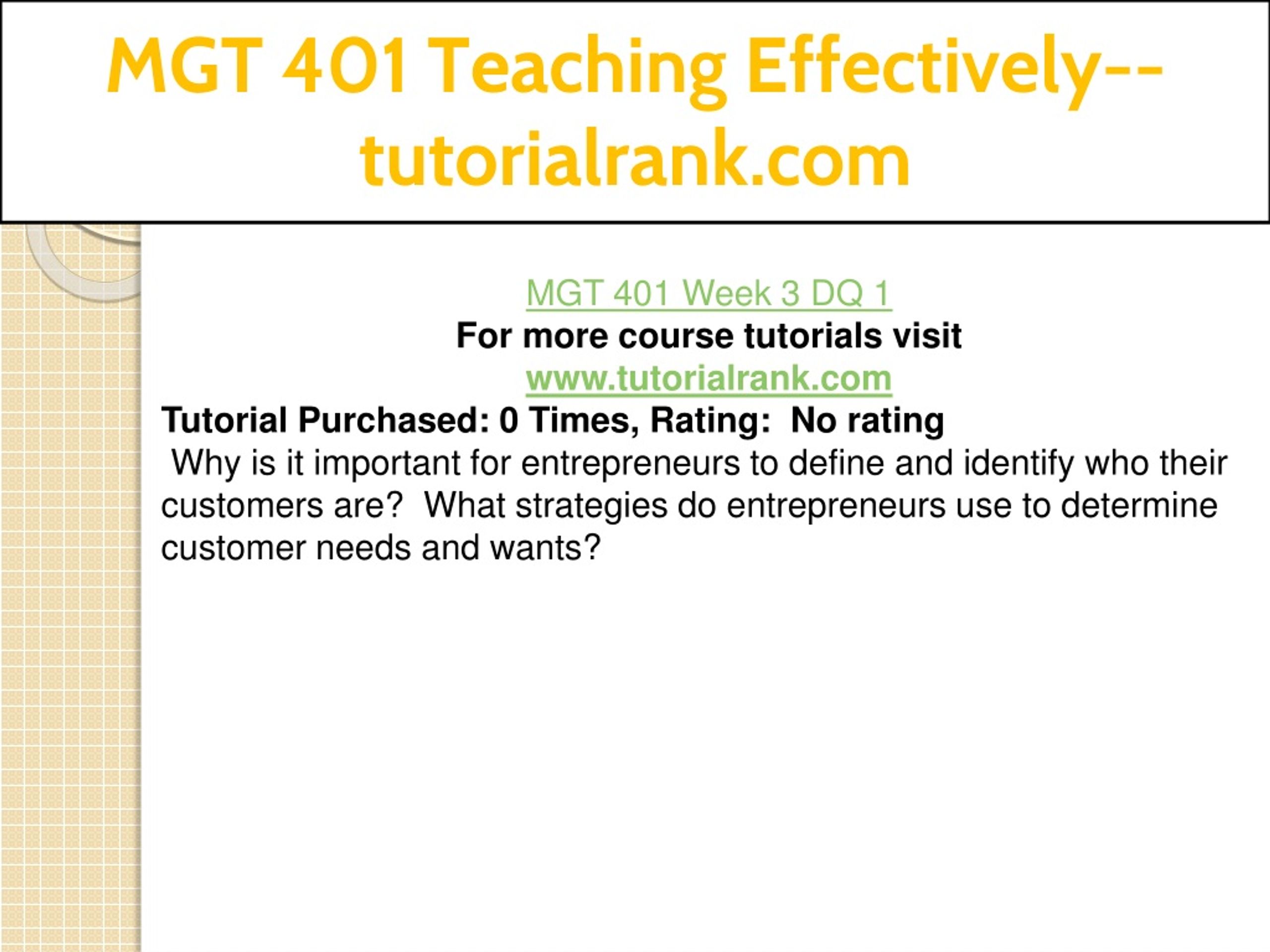 MGT 401 Teaching Effectively--tutorialrank.com

MGT 401 Week 3 DQ 1
For more course tutorials visit
www.tutorialrank.com
Tutorial Purchased: 0 Times, Rating: No rating
Why is it important for entrepreneurs to define and identify who their customers are? What strategies do entrepreneurs use to determine customer needs and wants?